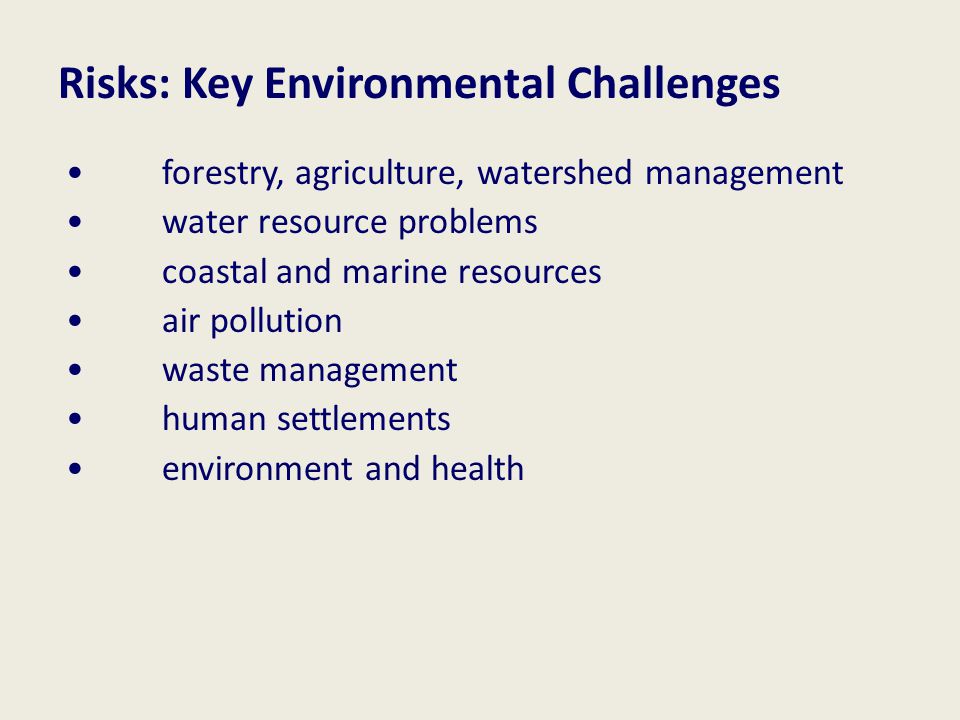 Risks: Key Environmental Challenges

• forestry, agriculture, watershed management
• water resource problems
• coastal and marine resources
• air pollution
• waste management
• human settlements
• environment and health